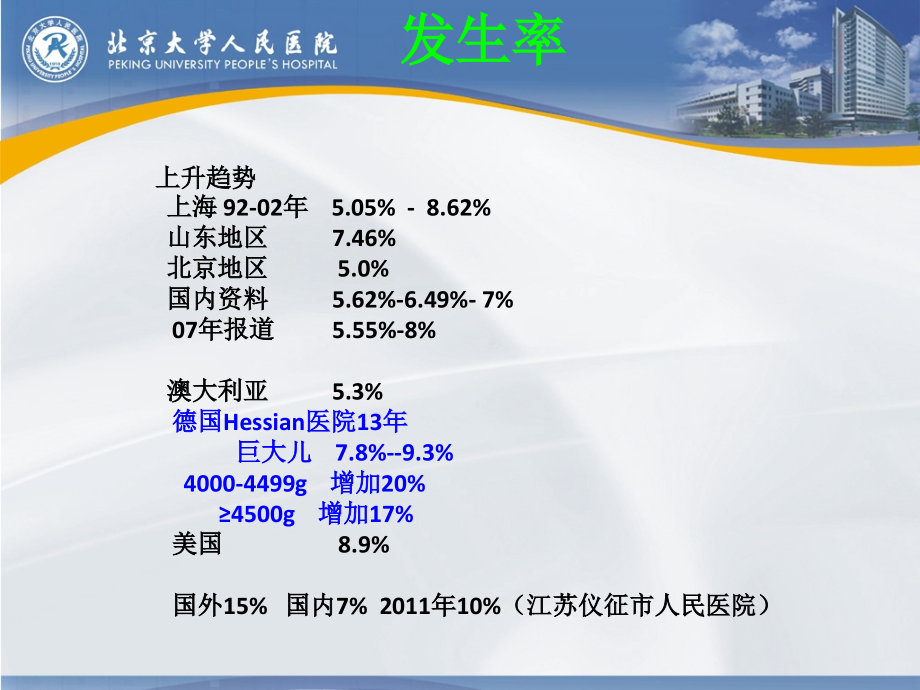 北京大学人民医院
PEKING UNIVERSITY PEOPLE'S HOSPITAL

发生率

上升趋势
上海 92-02年 5.05% - 8.62%
山东地区 7.46%
北京地区 5.0%
国内资料 5.62%-6.49%- 7%
07年报道 5.55%-8%

澳大利亚 5.3%
德国Hessian医院13年
巨大儿 7.8%--9.3%
4000-4499g 增加20%
≥4500g 增加17%
美国 8.9%

国外15% 国内7% 2011年10%（江苏仪征市人民医院）